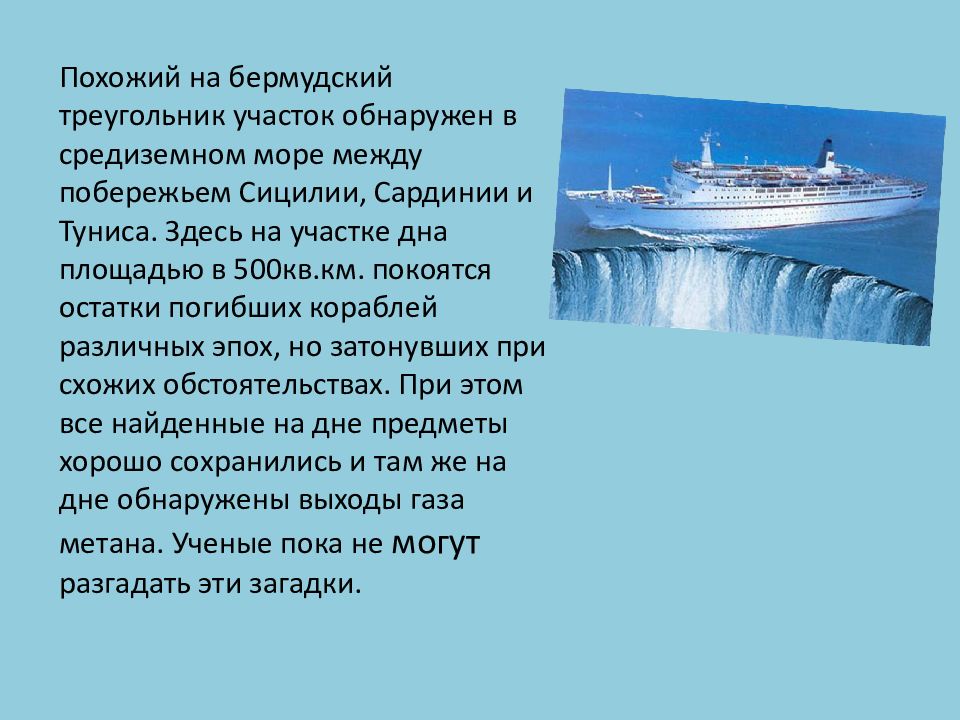 Похожий на бермудский треугольник участок обнаружен в средиземном море между побережьем Сицилии, Сардинии и Туниса. Здесь на участке дна площадью в 500кв.км. покоятся остатки погибших кораблей различных эпох, но затонувших при схожих обстоятельствах. При этом все найденные на дне предметы хорошо сохранились и там же на дне обнаружены выходы газа метана. Ученые пока не могут разгадать эти загадки.